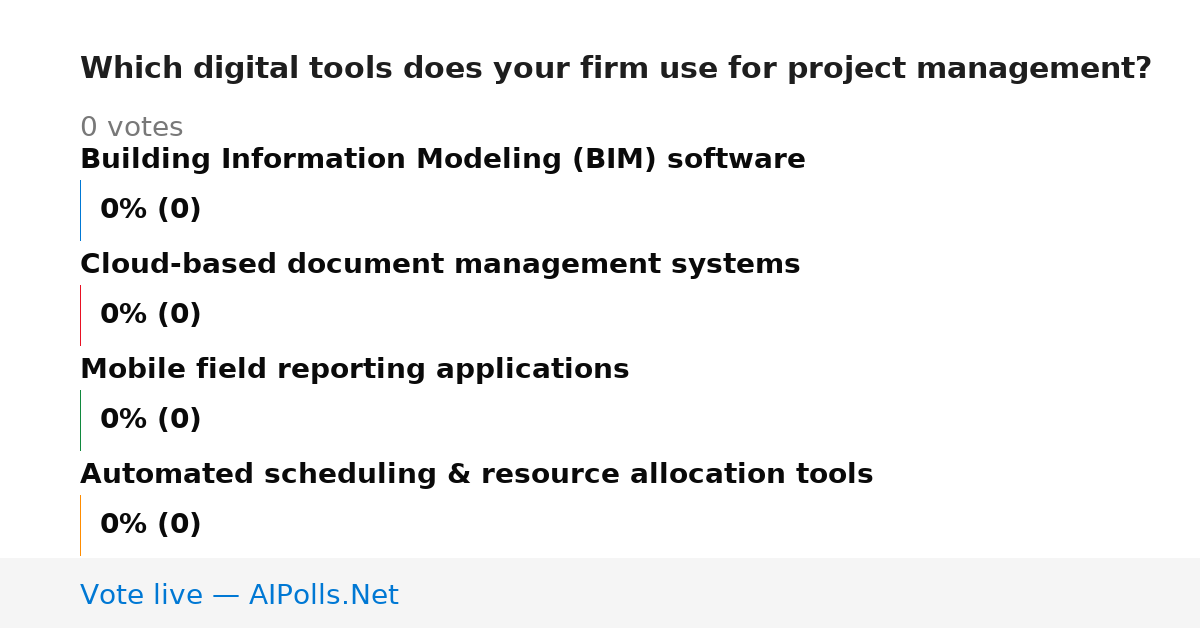 Which digital tools does your firm use for project management?

0 votes

Building Information Modeling (BIM) software

0% (0)

Cloud-based document management systems

0% (0)

Mobile field reporting applications

0% (0)

Automated scheduling & resource allocation tools

0% (0)

Vote live — AIPolls.Net